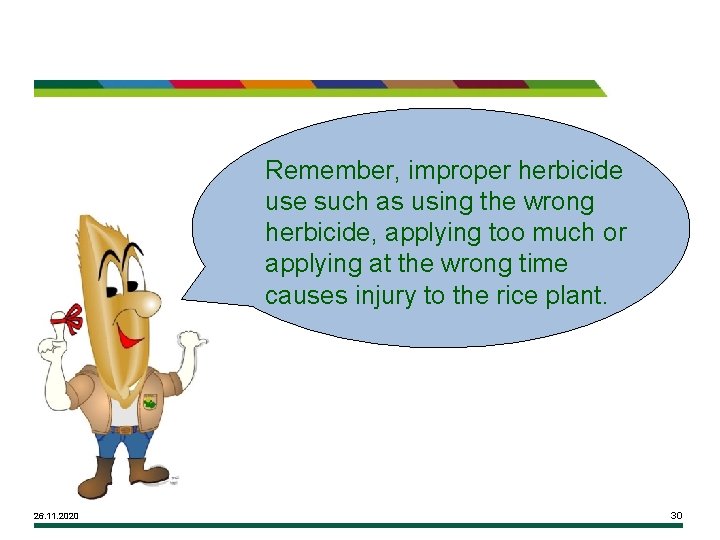 Remember, improper herbicide use such as using the wrong herbicide, applying too much or applying at the wrong time causes injury to the rice plant.

26.11.2020

30